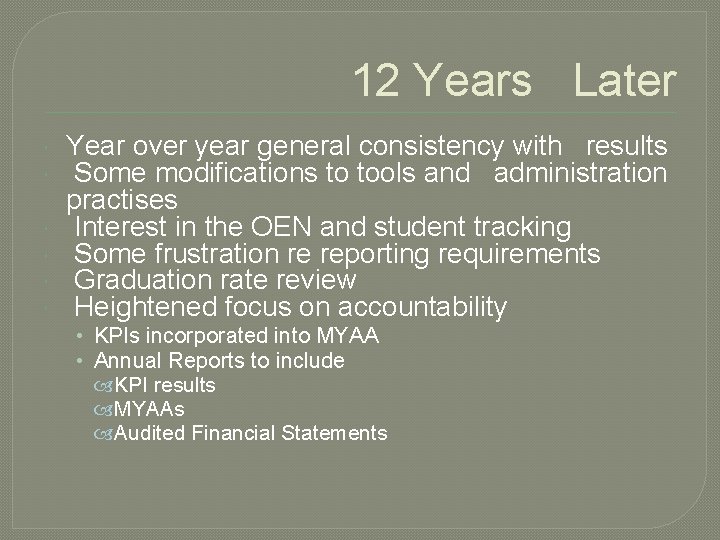 12 Years Later

Year over year general consistency with results
Some modifications to tools and administration practises
Interest in the OEN and student tracking
Some frustration re reporting requirements
Graduation rate review
Heightened focus on accountability
• KPIs incorporated into MYAA
• Annual Reports to include
KPI results
MYAAs
Audited Financial Statements